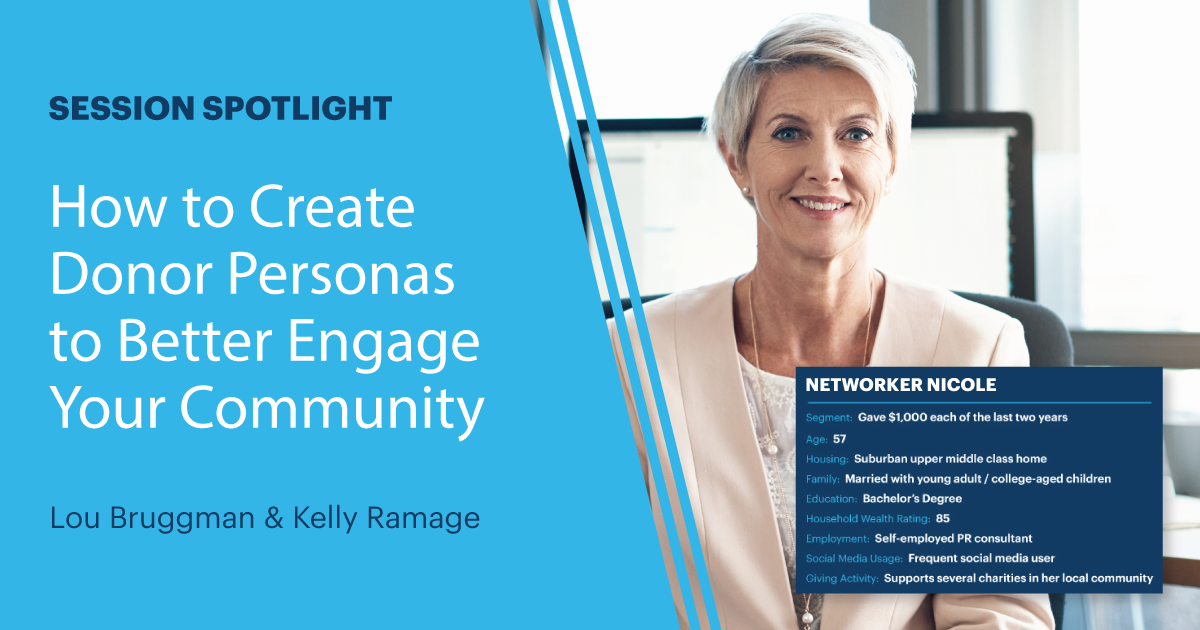 SESSION SPOTLIGHT

How to Create Donor Personas to Better Engage Your Community

Lou Bruggman & Kelly Ramage

NETWORKER NICOLE

Segment: Gave $1,000 each of the last two years

Age: 57

Housing: Suburban upper middle class home

Family: Married with young adult / college-aged children

Education: Bachelor's Degree

Household Wealth Rating: 85

Employment: Self-employed PR consultant

Social Media Usage: Frequent social media user

Giving Activity: Supports several charities in her local community